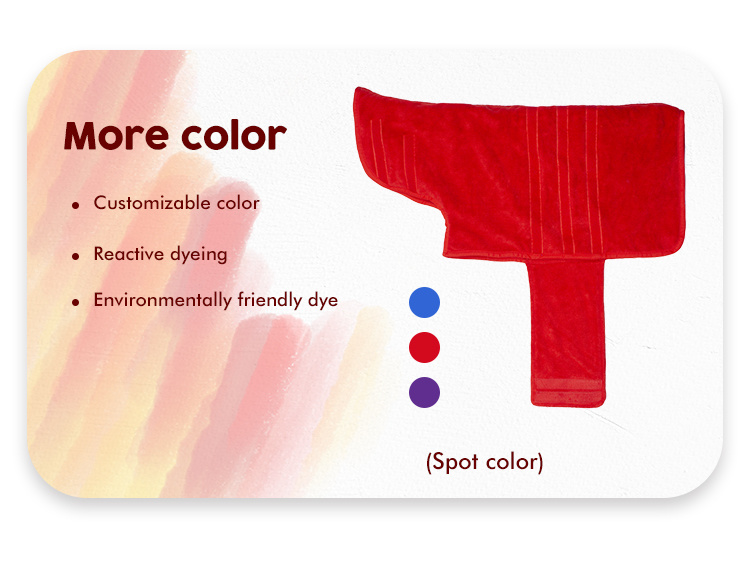 More color

• Customizable color

• Reactive dyeing

• Environmentally friendly dye

(Spot color)